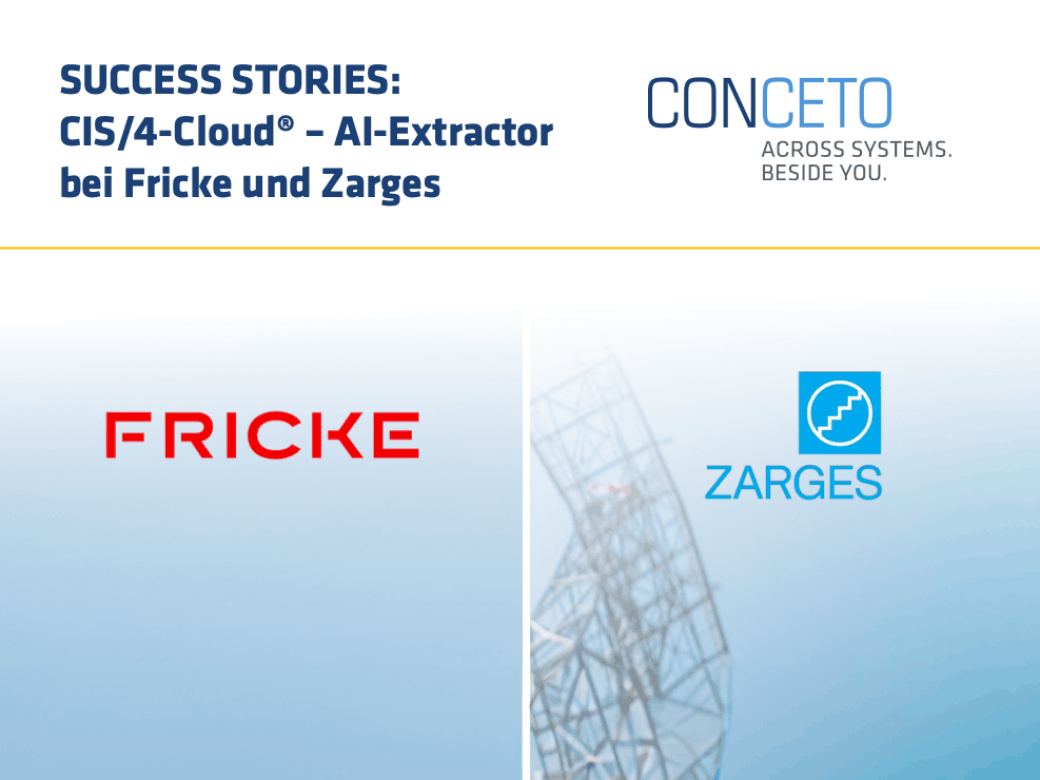 SUCCESS STORIES:
CIS/4-Cloud® – AI-Extractor
bei Fricke und Zarges

CONCETO
ACROSS SYSTEMS.
BESIDE YOU.

FRICKE

ZARGES